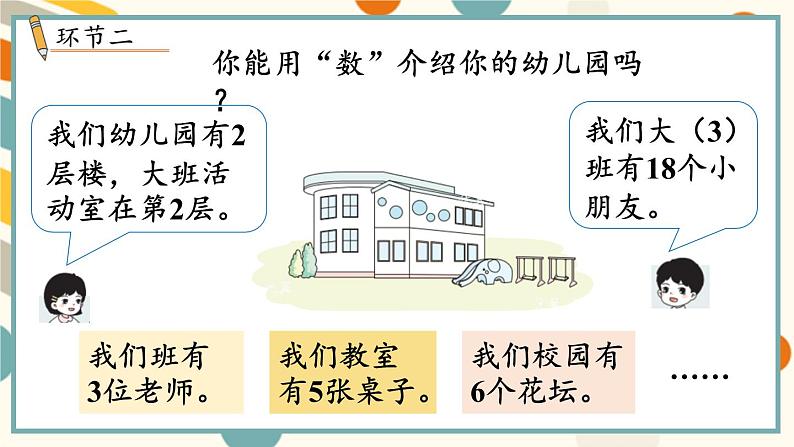 环节二

你能用“数”介绍你的幼儿园吗？

我们幼儿园有2层楼，大班活动室在第2层。

我们大（3）班有18个小朋友。

我们班有3位老师。

我们教室有5张桌子。

我们校园有6个花坛。

……